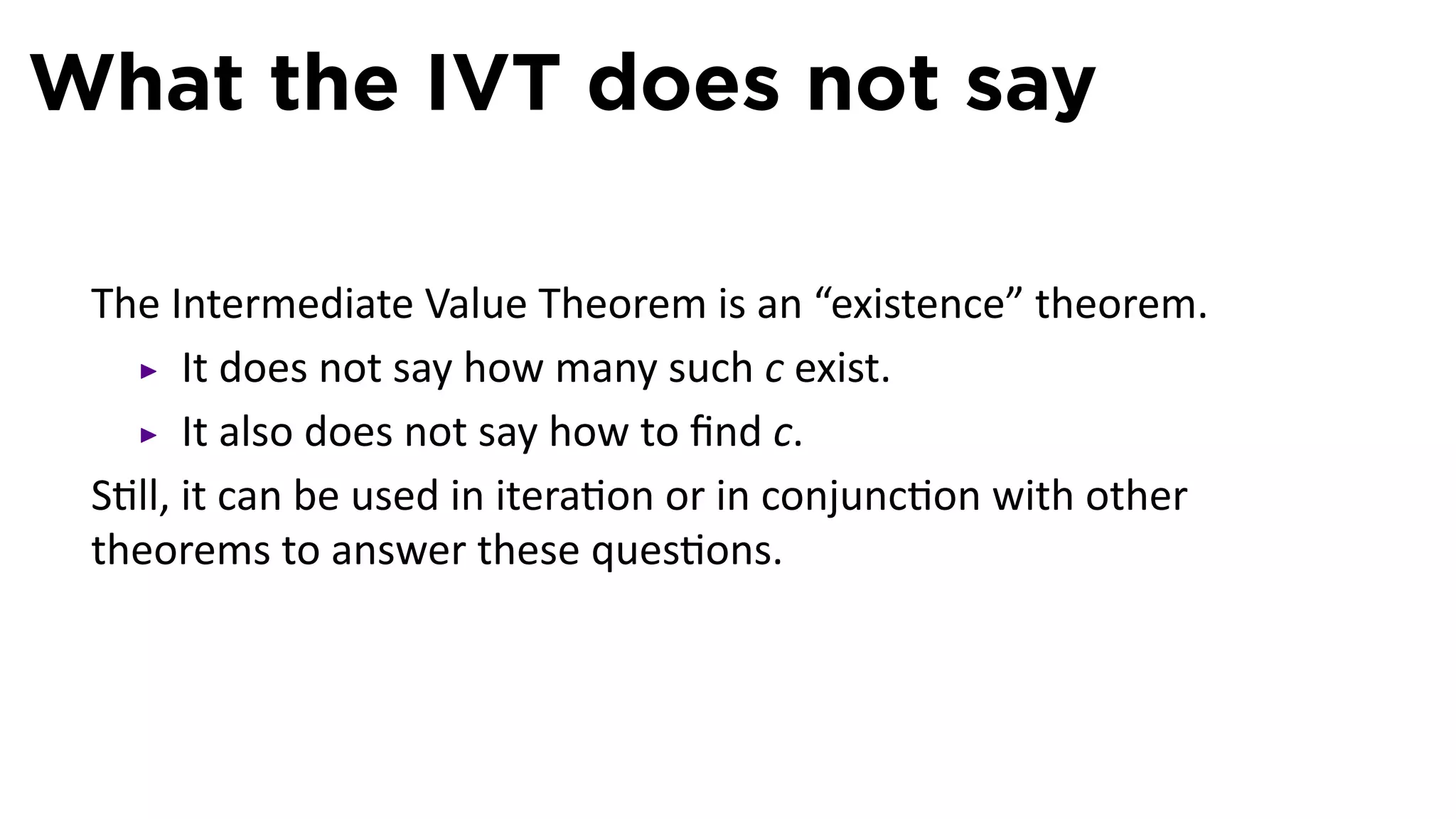 What the IVT does not say

The Intermediate Value Theorem is an “existence” theorem.

▸ It does not say how many such $c$ exist.

▸ It also does not say how to find $c$.

Still, it can be used in iteration or in conjunction with other theorems to answer these questions.